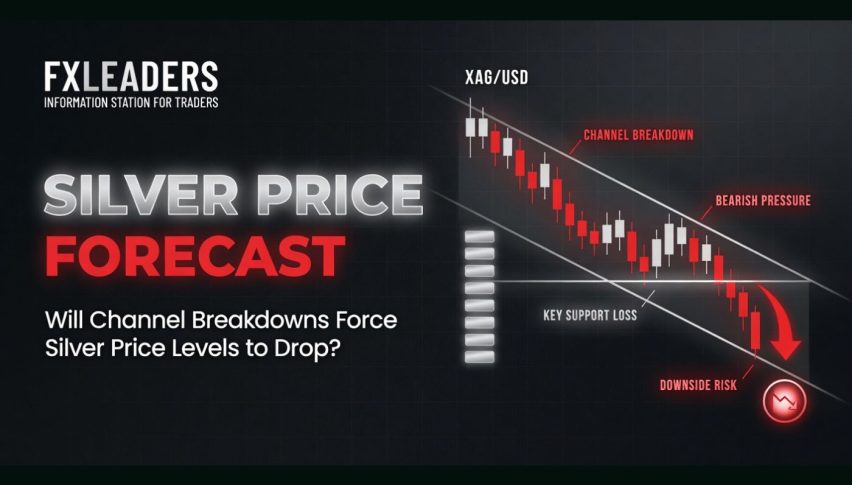 FXLEADERS
INFORMATION STATION FOR TRADERS

SILVER PRICE
FORECAST

Will Channel Breakdowns Force Silver Price Levels to Drop?

XAG/USD

CHANNEL BREAKDOWN

BEARISH PRESSURE

KEY SUPPORT LOSS

DOWNSIDE RISK